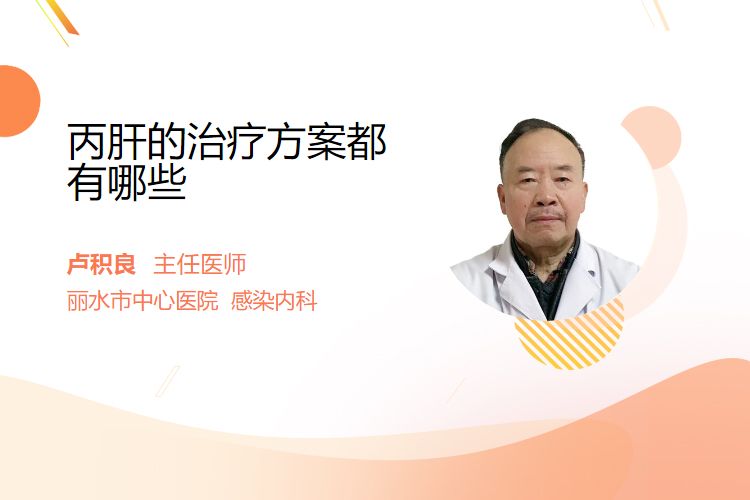 丙肝的治疗方案都有哪些

卢积良 主任医师
丽水市中心医院 感染内科